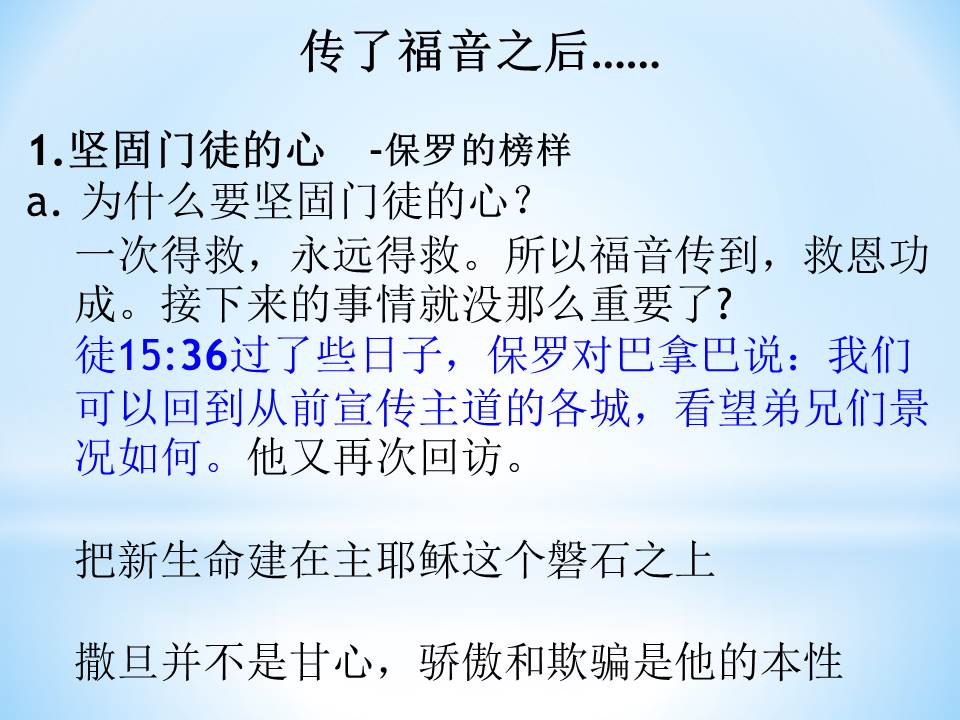 传了福音之后……

1.坚固门徒的心　-保罗的榜样
a. 为什么要坚固门徒的心？
一次得救，永远得救。所以福音传到，救恩功成。接下来的事情就没那么重要了?
徒15:36过了些日子，保罗对巴拿巴说：我们可以回到从前宣传主道的各城，看望弟兄们景况如何。他又再次回访。

把新生命建在主耶稣这个磐石之上

撒旦并不是甘心，骄傲和欺骗是他的本性